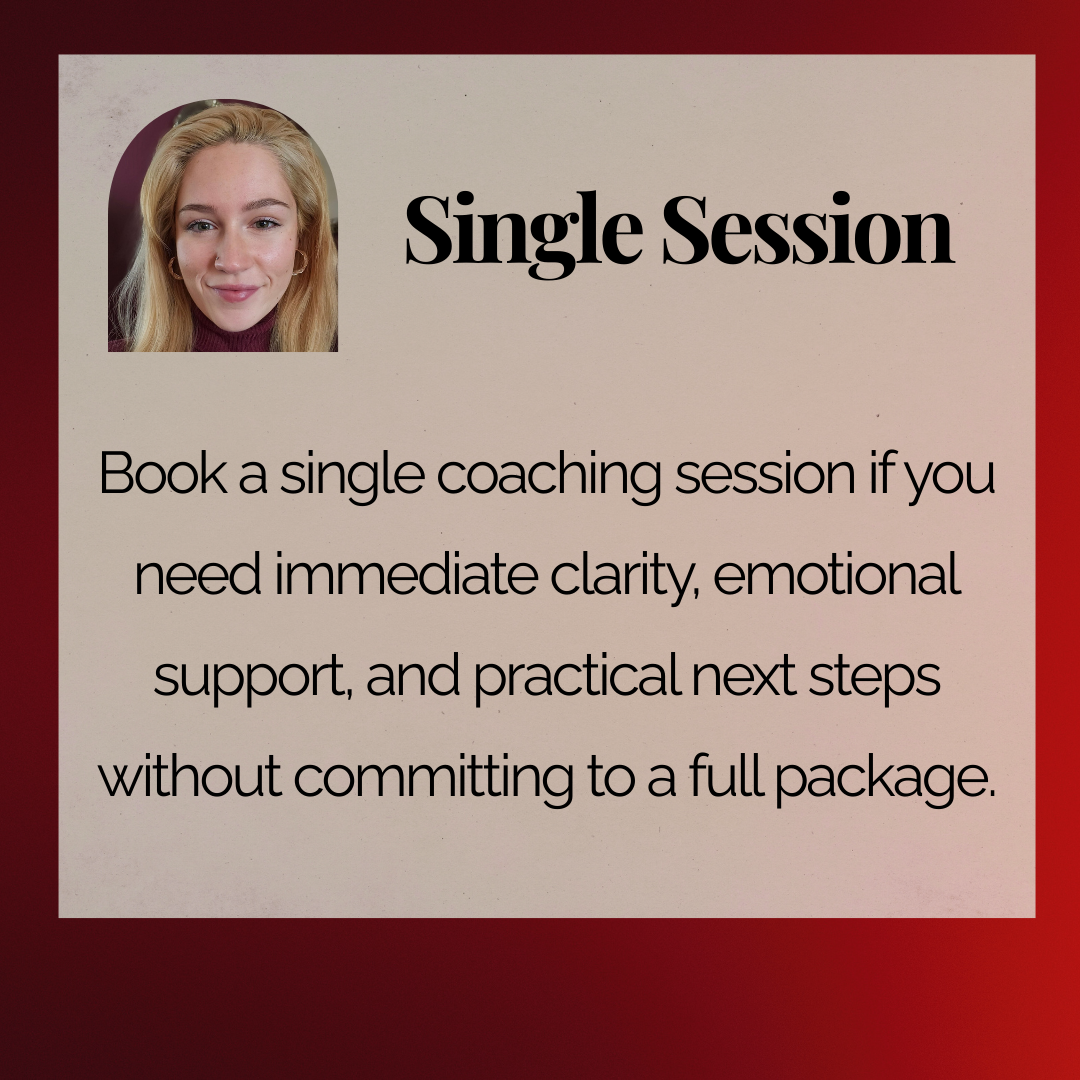 Single Session

Book a single coaching session if you need immediate clarity, emotional support, and practical next steps without committing to a full package.